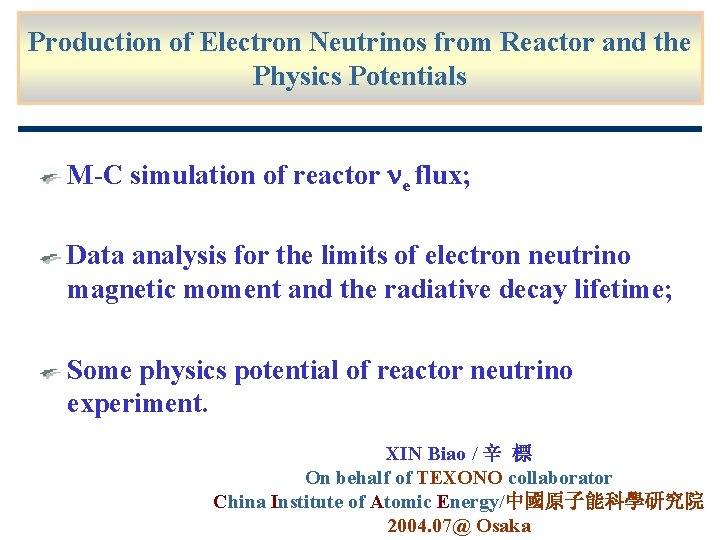 Production of Electron Neutrinos from Reactor and the Physics Potentials

M-C simulation of reactor $\nu_e$ flux;

Data analysis for the limits of electron neutrino magnetic moment and the radiative decay lifetime;

Some physics potential of reactor neutrino experiment.

XIN Biao / 辛 標
On behalf of TEXONO collaborator
China Institute of Atomic Energy/中國原子能科學研究院
2004.07@ Osaka